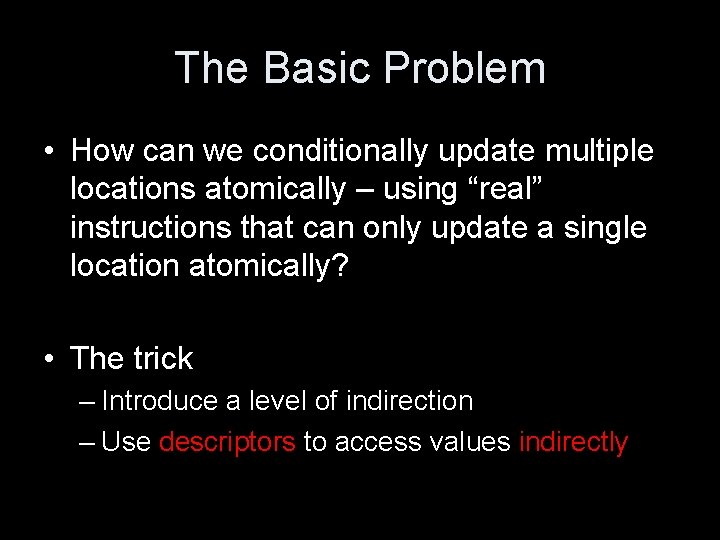 The Basic Problem

• How can we conditionally update multiple locations atomically – using “real” instructions that can only update a single location atomically?

• The trick
– Introduce a level of indirection
– Use descriptors to access values indirectly